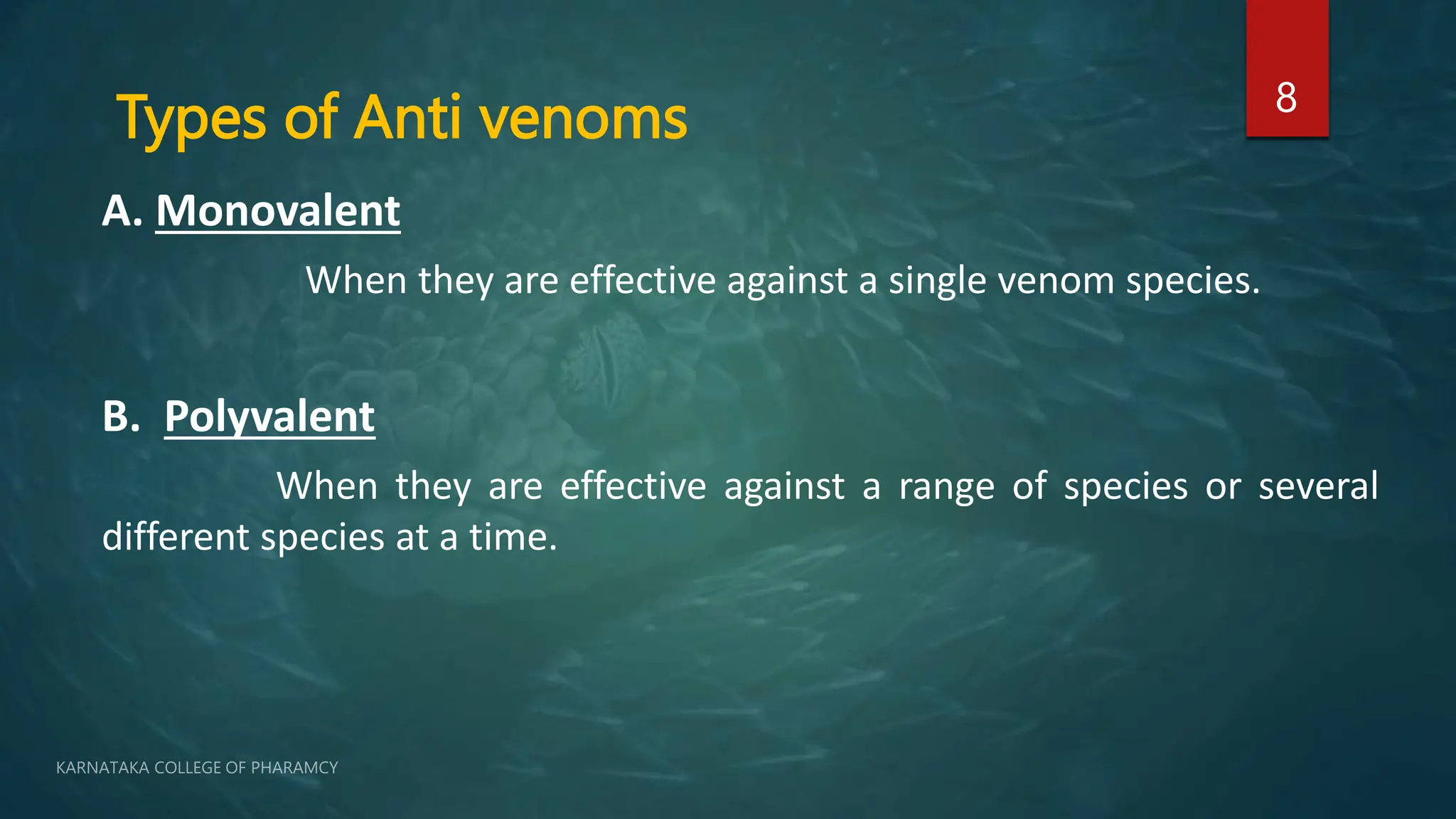 8

Types of Anti venoms

A. Monovalent

When they are effective against a single venom species.

B. Polyvalent

When they are effective against a range of species or several different species at a time.

KARNATAKA COLLEGE OF PHARAMCY